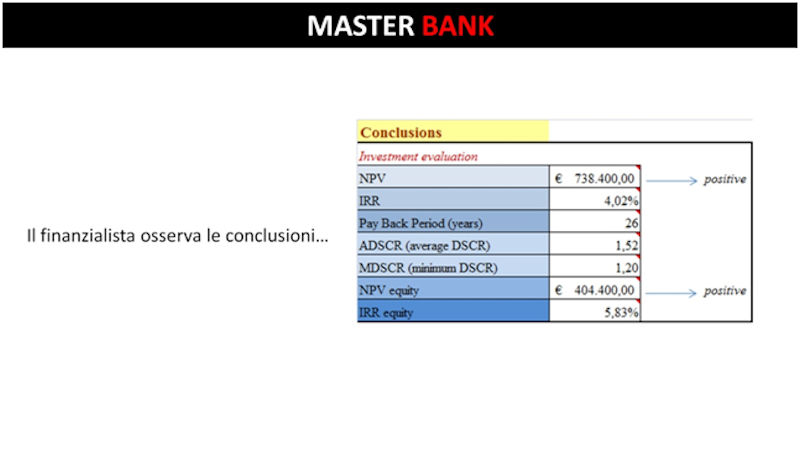 MASTER BANK

Il finanzialista osserva le conclusioni…

Conclusions

Investment evaluation

| | | |
|---|---|---|
| NPV | € 738.400,00 | positive |
| IRR | 4,02% | |
| Pay Back Period (years) | 26 | |
| ADSCR (average DSCR) | 1,52 | |
| MDSCR (minimum DSCR) | 1,20 | |
| NPV equity | € 404.400,00 | positive |
| IRR equity | 5,83% | |